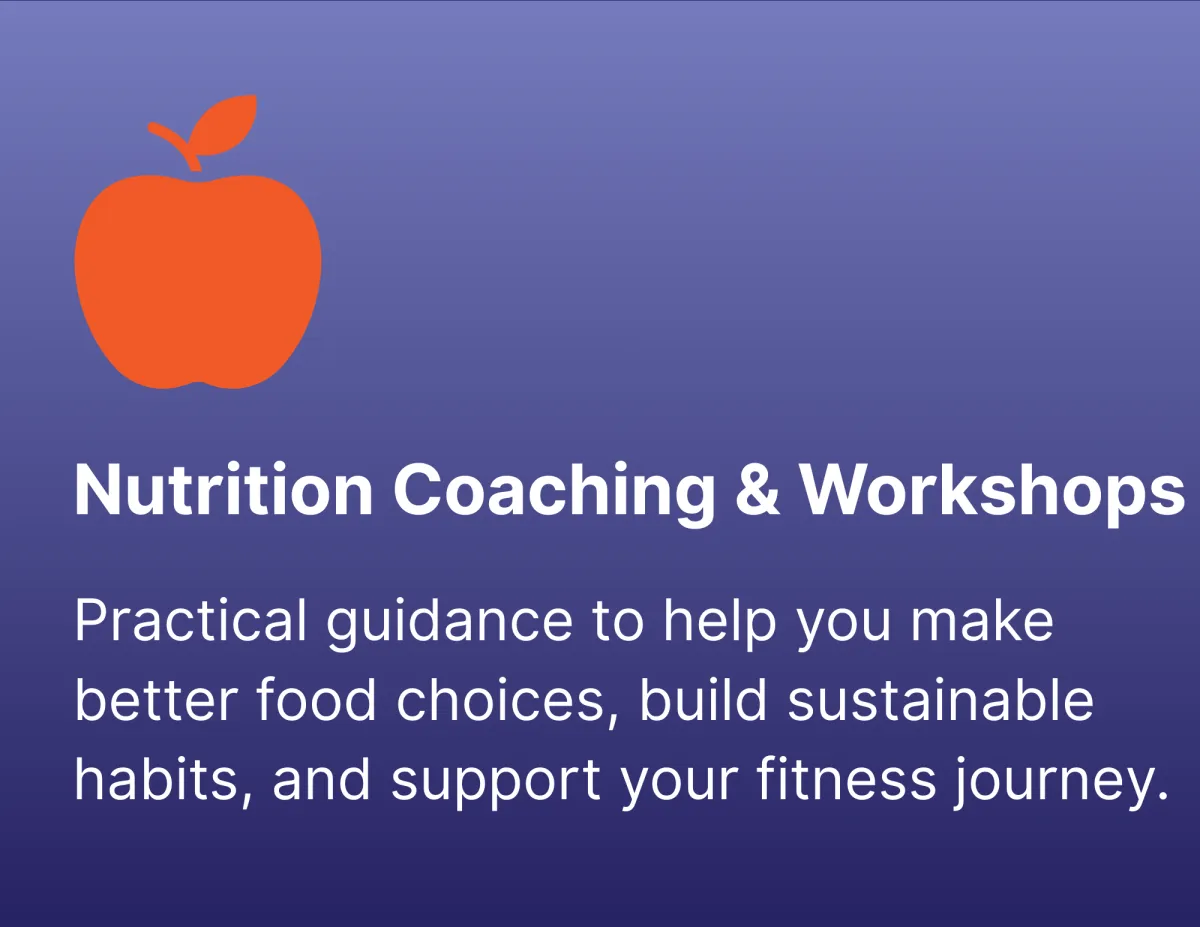 Nutrition Coaching & Workshops

Practical guidance to help you make better food choices, build sustainable habits, and support your fitness journey.